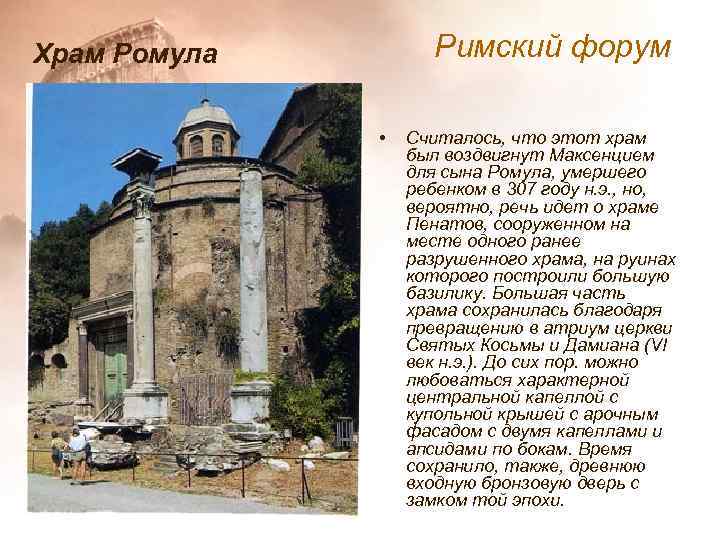 Храм Ромула

Римский форум

• Считалось, что этот храм был воздвигнут Максенцием для сына Ромула, умершего ребенком в 307 году н.э., но, вероятно, речь идет о храме Пенатов, сооруженном на месте одного ранее разрушенного храма, на руинах которого построили большую базилику. Большая часть храма сохранилась благодаря превращению в атриум церкви Святых Косьмы и Дамиана (VI век н.э.). До сих пор. можно любоваться характерной центральной капеллой с купольной крышей с арочным фасадом с двумя капеллами и апсидами по бокам. Время сохранило, также, древнюю входную бронзовую дверь с замком той эпохи.